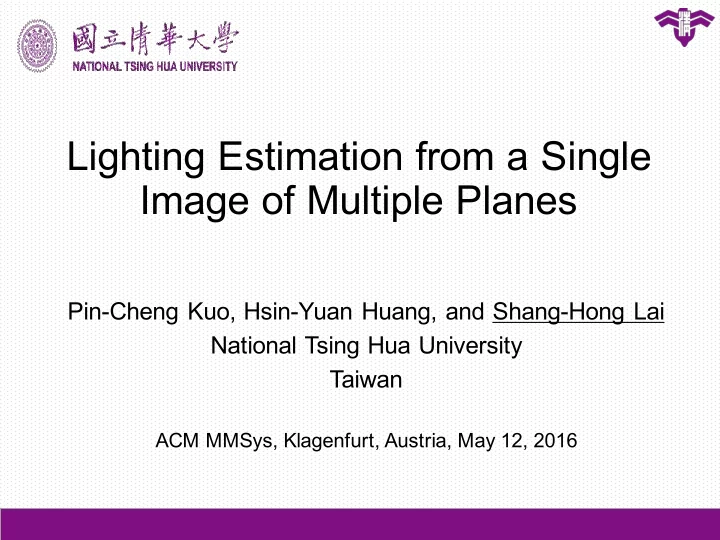 國立清華大學
NATIONAL TSING HUA UNIVERSITY

Lighting Estimation from a Single Image of Multiple Planes

Pin-Cheng Kuo, Hsin-Yuan Huang, and Shang-Hong Lai
National Tsing Hua University
Taiwan

ACM MMSys, Klagenfurt, Austria, May 12, 2016